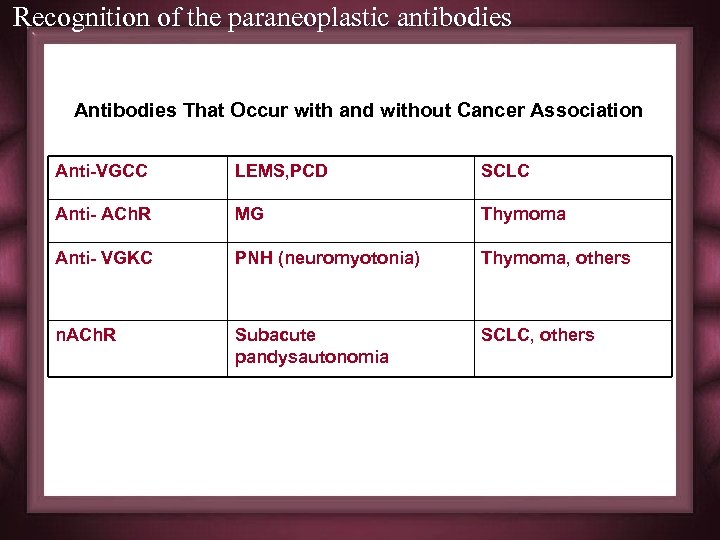 Recognition of the paraneoplastic antibodies

Antibodies That Occur with and without Cancer Association

| Anti-VGCC | LEMS,PCD | SCLC |
|---|---|---|
| Anti- AChR | MG | Thymoma |
| Anti- VGKC | PNH (neuromyotonia) | Thymoma, others |
| nAChR | Subacute pandysautonomia | SCLC, others |